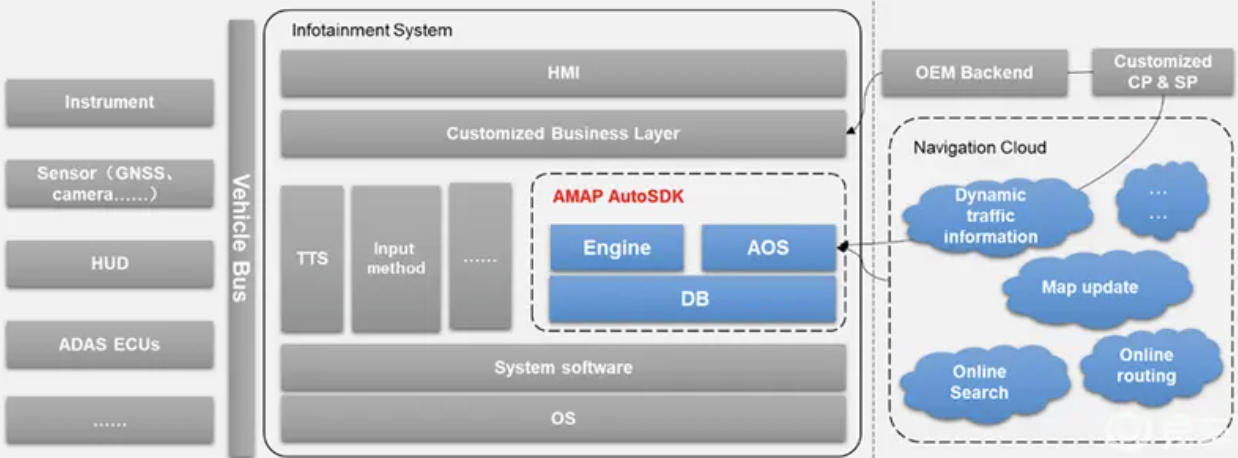 Instrument

Sensor（GNSS、camera……）

HUD

ADAS ECUs

……

Vehicle Bus

Infotainment System

HMI

Customized Business Layer

TTS

Input method

……

AMAP AutoSDK

Engine

AOS

DB

System software

OS

OEM Backend

Customized CP & SP

Navigation Cloud

Dynamic traffic information

…
…

Map update

Online Search

Online routing